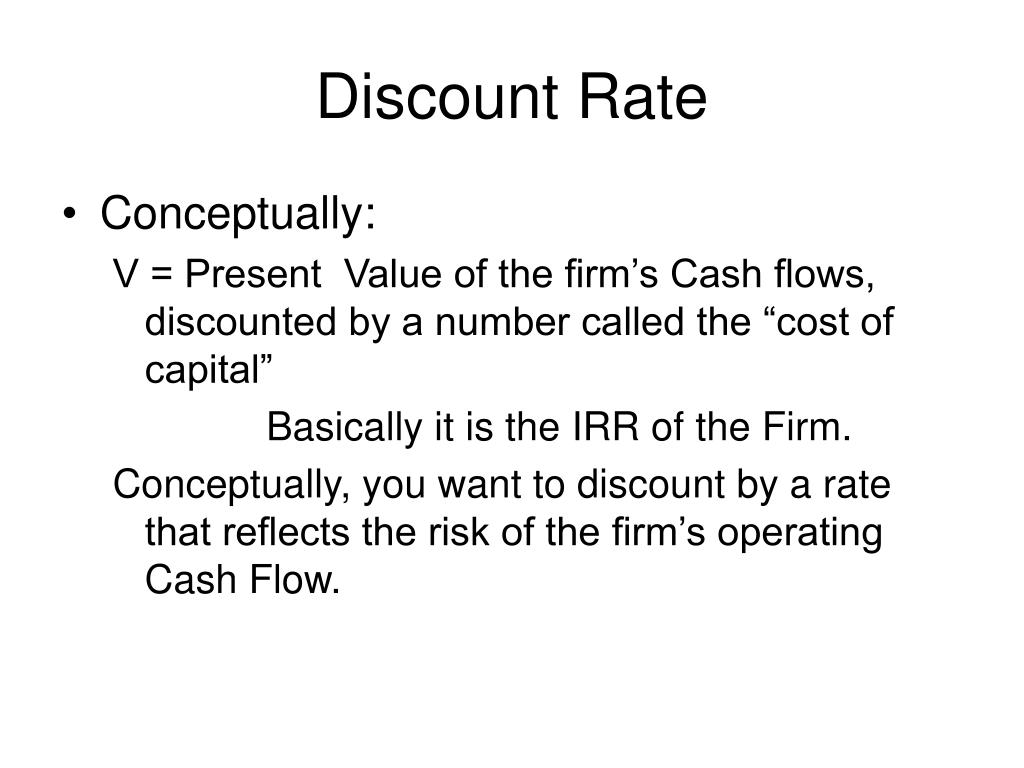 Discount Rate

• Conceptually:

V = Present Value of the firm’s Cash flows, discounted by a number called the “cost of capital”

Basically it is the IRR of the Firm.

Conceptually, you want to discount by a rate that reflects the risk of the firm’s operating Cash Flow.